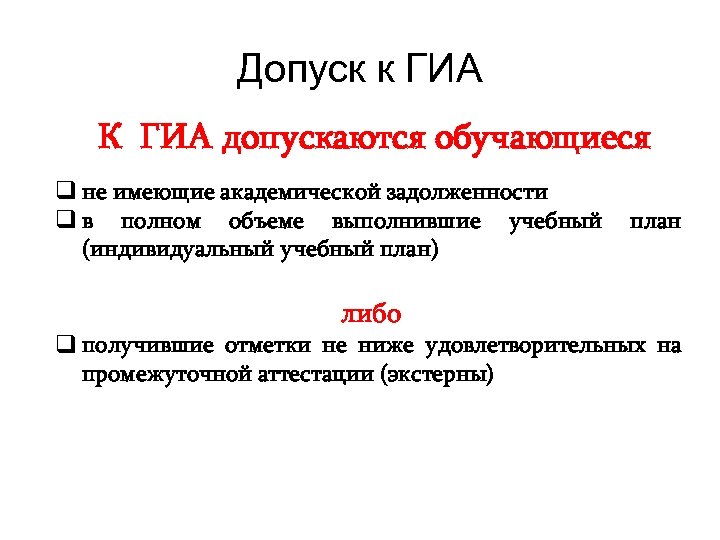 Допуск к ГИА

К ГИА допускаются обучающиеся

❑ не имеющие академической задолженности
❑ в полном объеме выполнившие учебный план (индивидуальный учебный план)

либо

❑ получившие отметки не ниже удовлетворительных на промежуточной аттестации (экстерны)